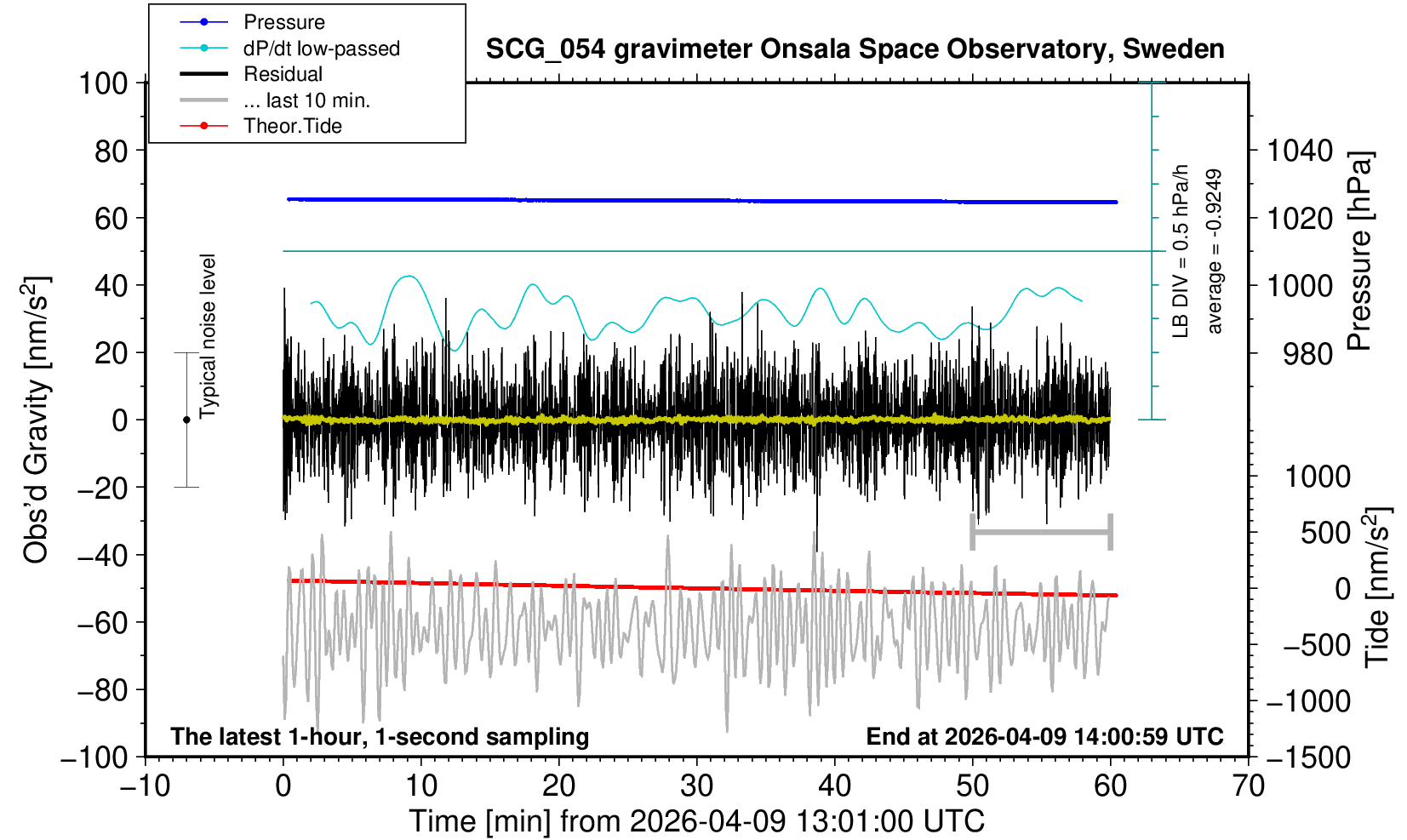 Pressure
dP/dt low-passed
Residual
... last 10 min.
Theor.Tide

SCG_054 gravimeter Onsala Space Observatory, Sweden

100
80
60
40
20
0
−20
−40
−60
−80
−100

Obs'd Gravity [nm/s$^2$]

Typical noise level

LB DIV = 0.5 hPa/h
average = -0.9249

1040
1020
1000
980

Pressure [hPa]

1000
500
0
−500
−1000
−1500

Tide [nm/s$^2$]

The latest 1-hour, 1-second sampling
End at 2026-04-09 14:00:59 UTC

−10
0
10
20
30
40
50
60
70

Time [min] from 2026-04-09 13:01:00 UTC